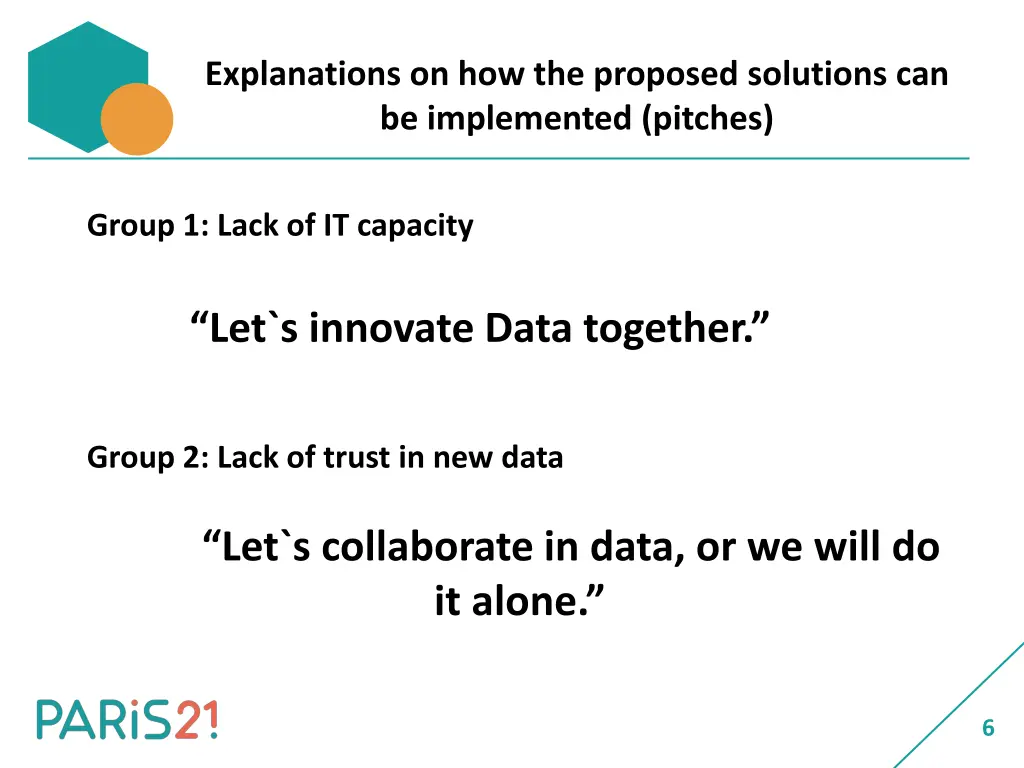 Explanations on how the proposed solutions can be implemented (pitches)

Group 1: Lack of IT capacity

“Let`s innovate Data together.”

Group 2: Lack of trust in new data

“Let`s collaborate in data, or we will do it alone.”

PARiS21

6